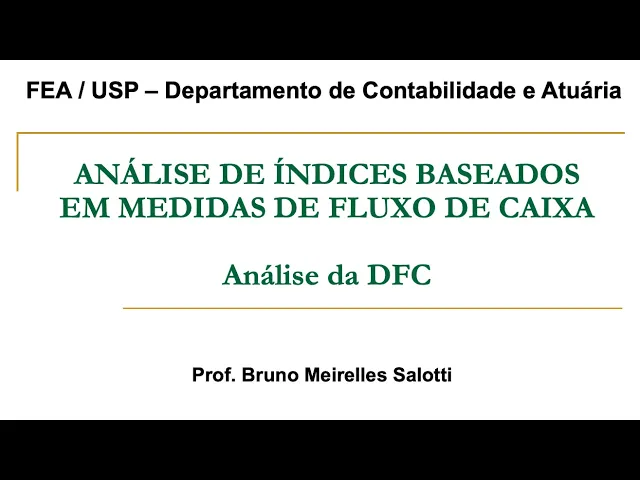 FEA / USP – Departamento de Contabilidade e Atuária

ANÁLISE DE ÍNDICES BASEADOS EM MEDIDAS DE FLUXO DE CAIXA

Análise da DFC

Prof. Bruno Meirelles Salotti